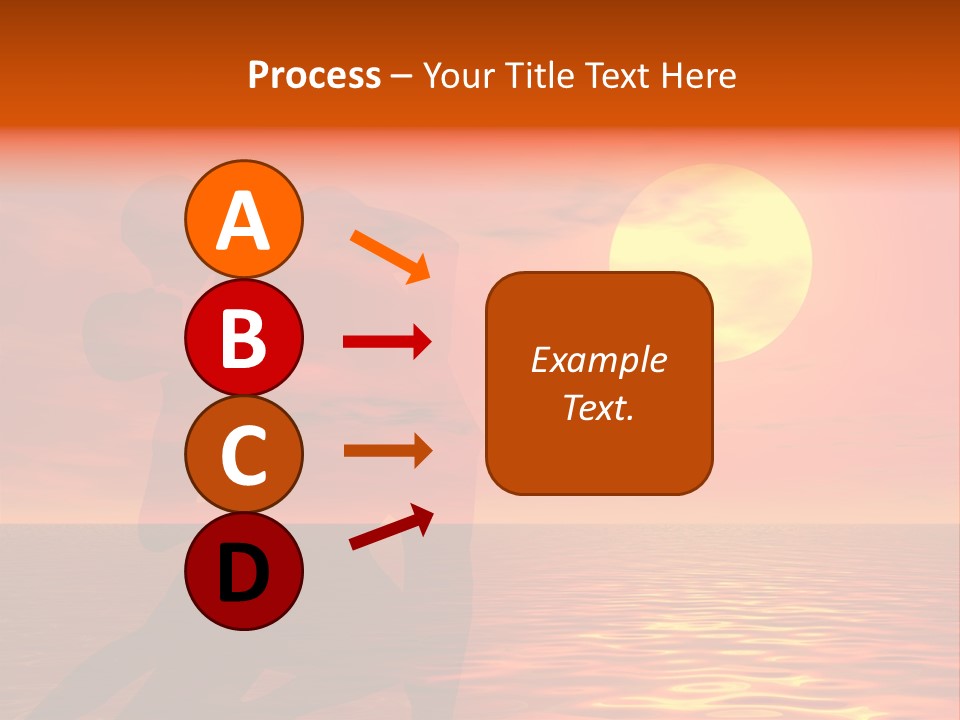 Process – Your Title Text Here

A

B

C

D

Example Text.